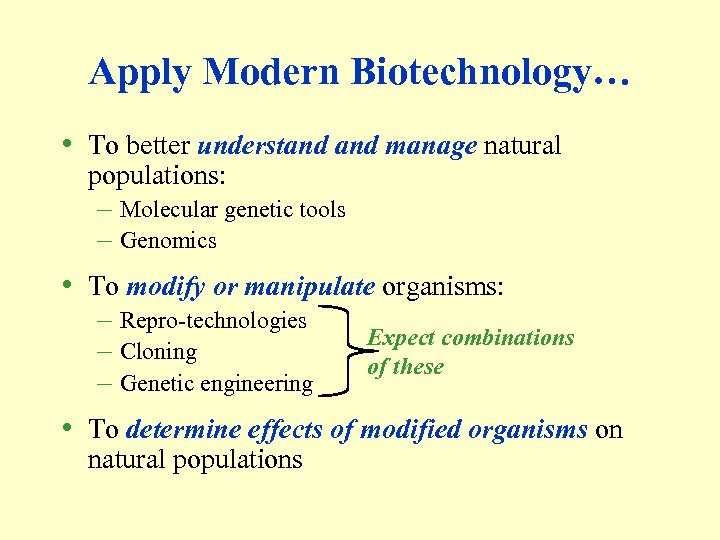 Apply Modern Biotechnology…

• To better understand and manage natural populations:
– Molecular genetic tools
– Genomics

• To modify or manipulate organisms:
– Repro-technologies
– Cloning
– Genetic engineering

Expect combinations of these

• To determine effects of modified organisms on natural populations